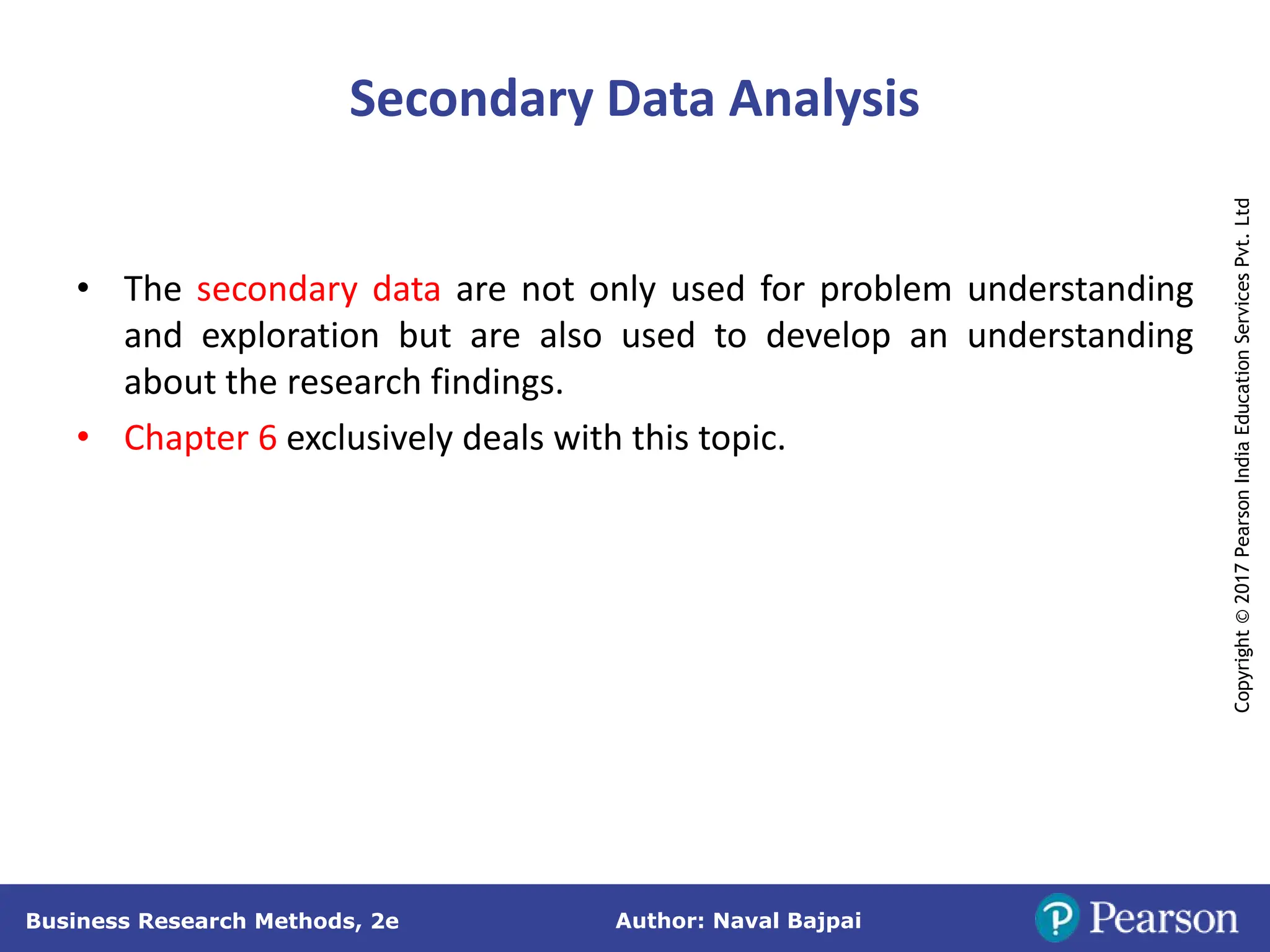 Secondary Data Analysis

• The secondary data are not only used for problem understanding and exploration but are also used to develop an understanding about the research findings.

• Chapter 6 exclusively deals with this topic.

Copyright © 2017 Pearson India Education Services Pvt. Ltd

Business Research Methods, 2e

Author: Naval Bajpai

P Pearson